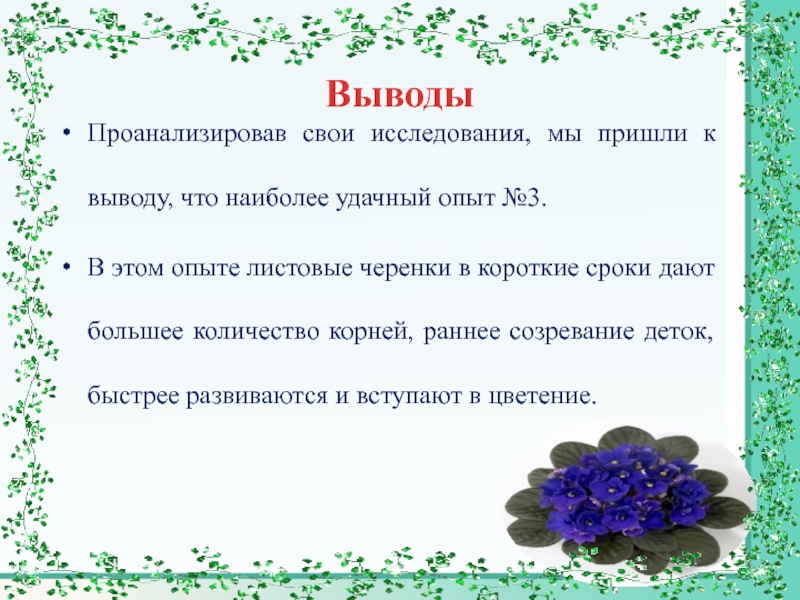 Выводы

• Проанализировав свои исследования, мы пришли к выводу, что наиболее удачный опыт №3.

• В этом опыте листовые черенки в короткие сроки дают большее количество корней, раннее созревание деток, быстрее развиваются и вступают в цветение.